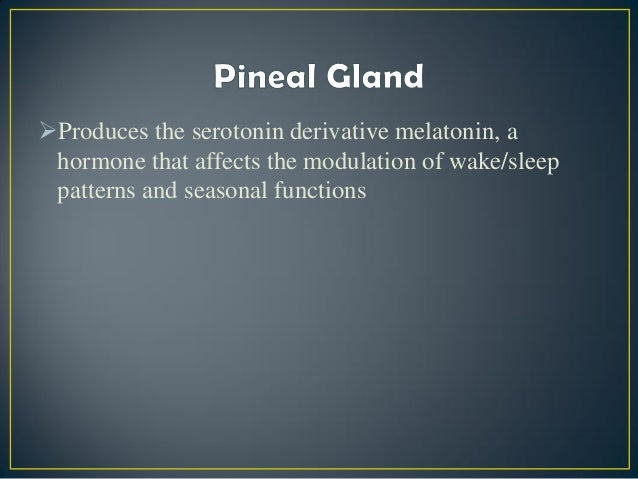 Pineal Gland

➢Produces the serotonin derivative melatonin, a hormone that affects the modulation of wake/sleep patterns and seasonal functions